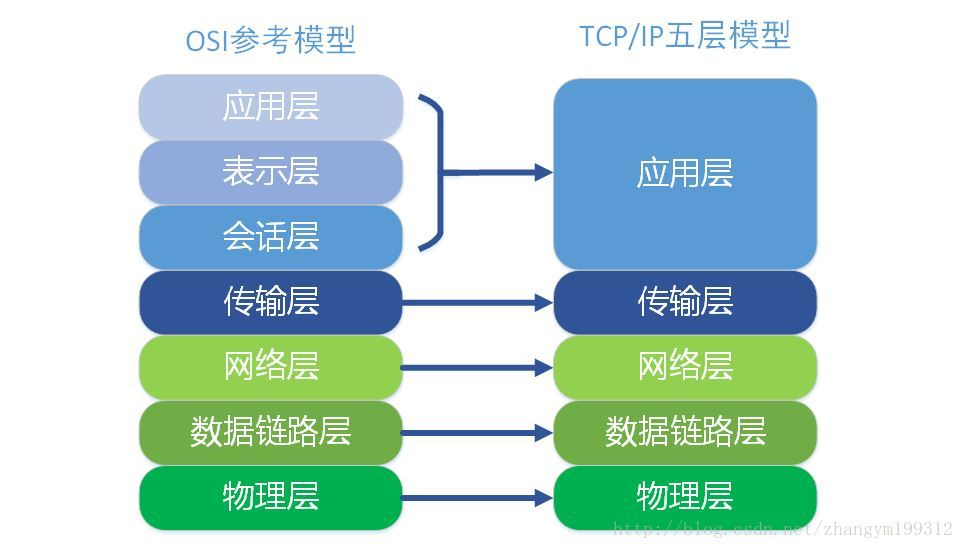 OSI参考模型

应用层
表示层
会话层
传输层
网络层
数据链路层
物理层

TCP/IP五层模型

应用层
传输层
网络层
数据链路层
物理层

http://blog.csdn.net/zhangym199312